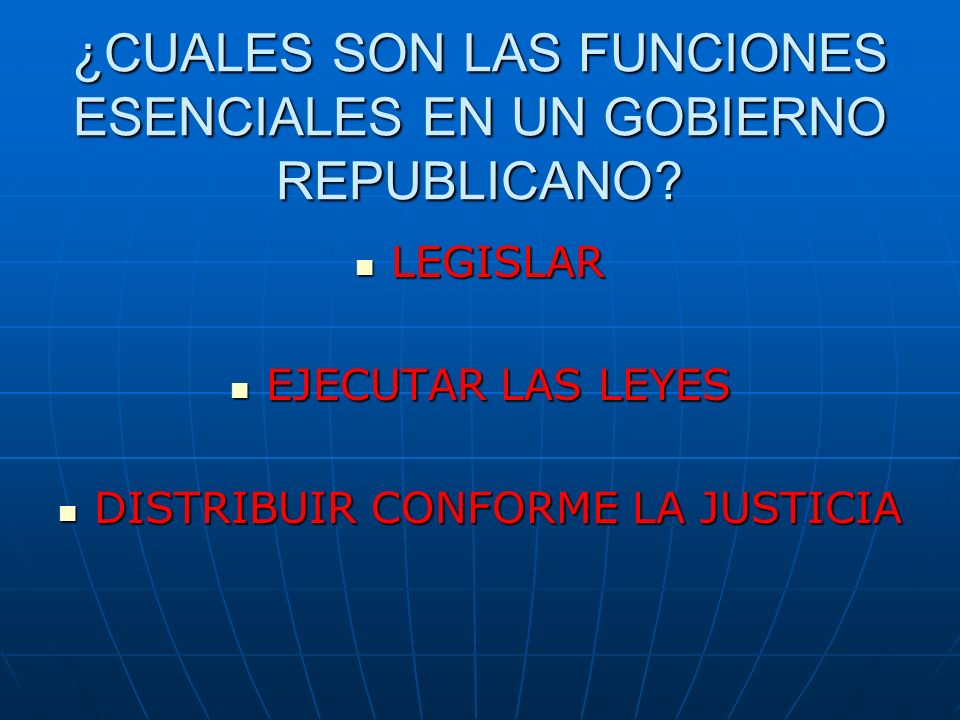 ¿CUALES SON LAS FUNCIONES ESENCIALES EN UN GOBIERNO REPUBLICANO?

- LEGISLAR
- EJECUTAR LAS LEYES
- DISTRIBUIR CONFORME LA JUSTICIA